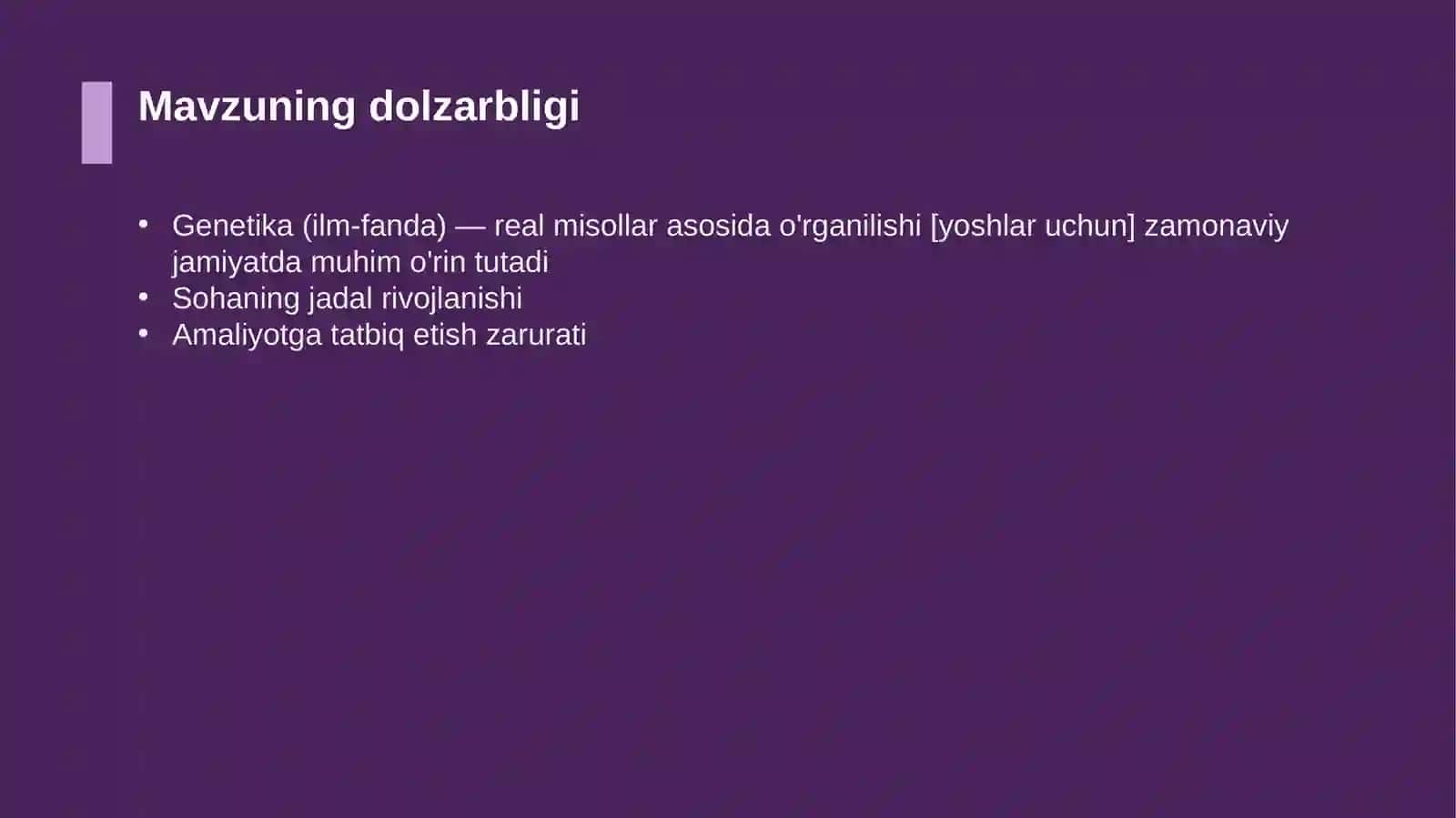 Mavzuning dolzarbligi

• Genetika (ilm-fanda) — real misollar asosida o'rganilishi [yoshlar uchun] zamonaviy jamiyatda muhim o'rin tutadi
• Sohaning jadal rivojlanishi
• Amaliyotga tatbiq etish zarurati